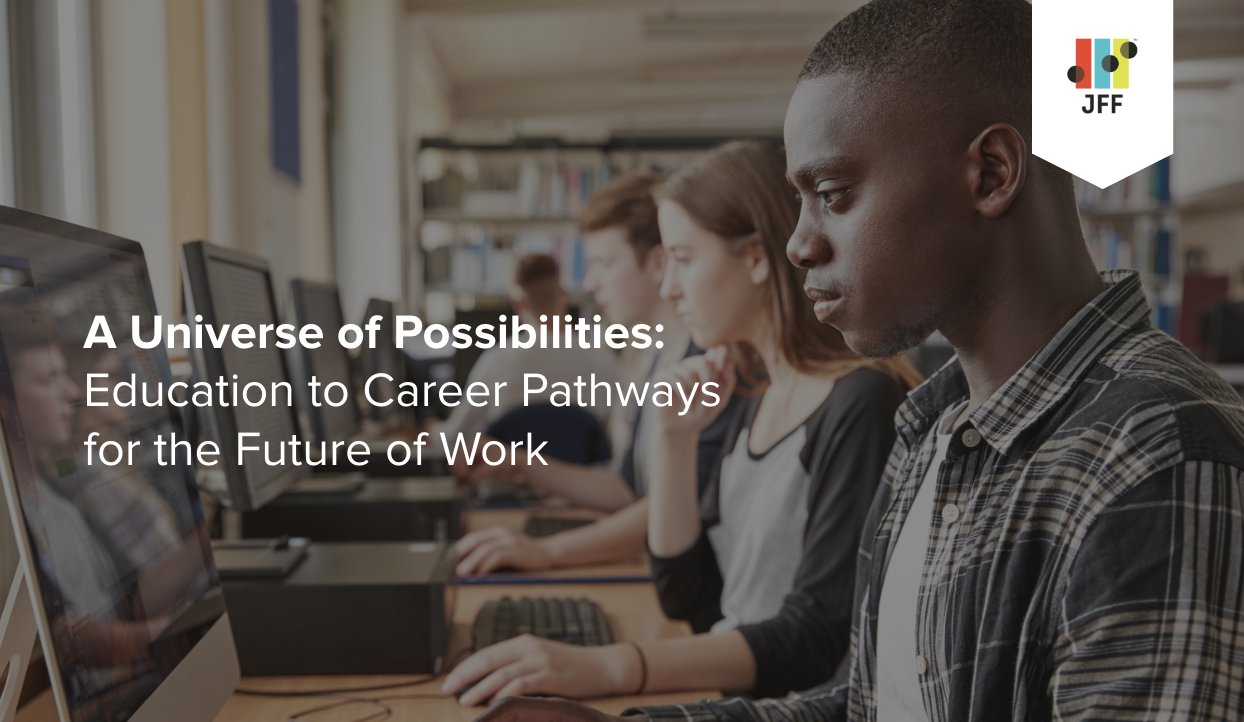 JFF

A Universe of Possibilities: Education to Career Pathways for the Future of Work